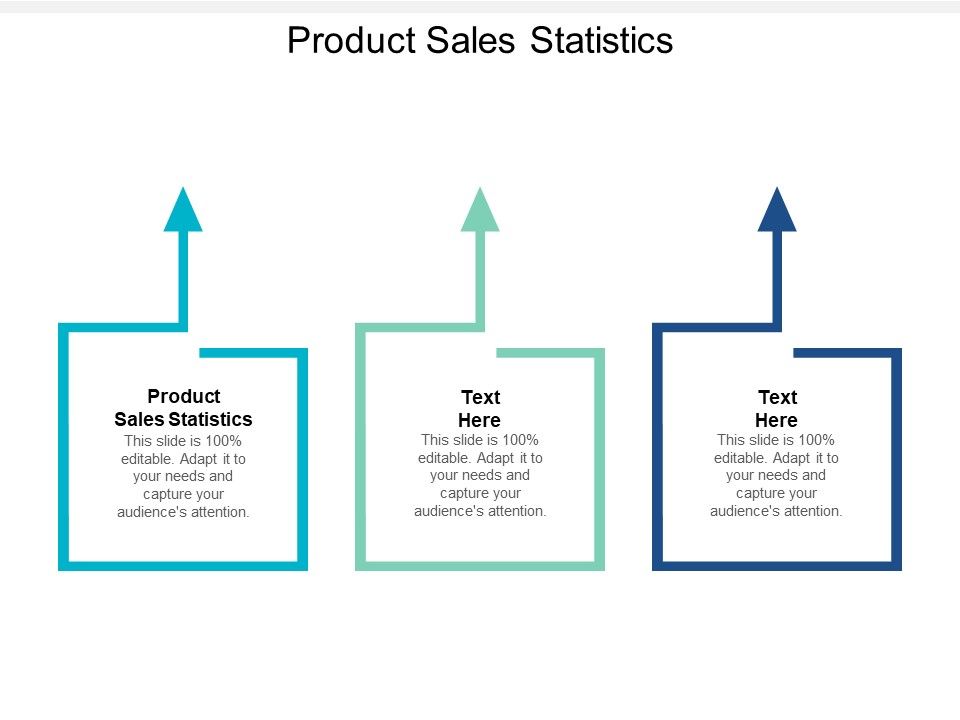 Product Sales Statistics

Product Sales Statistics

This slide is 100% editable. Adapt it to your needs and capture your audience's attention.

Text Here

This slide is 100% editable. Adapt it to your needs and capture your audience's attention.

Text Here

This slide is 100% editable. Adapt it to your needs and capture your audience's attention.